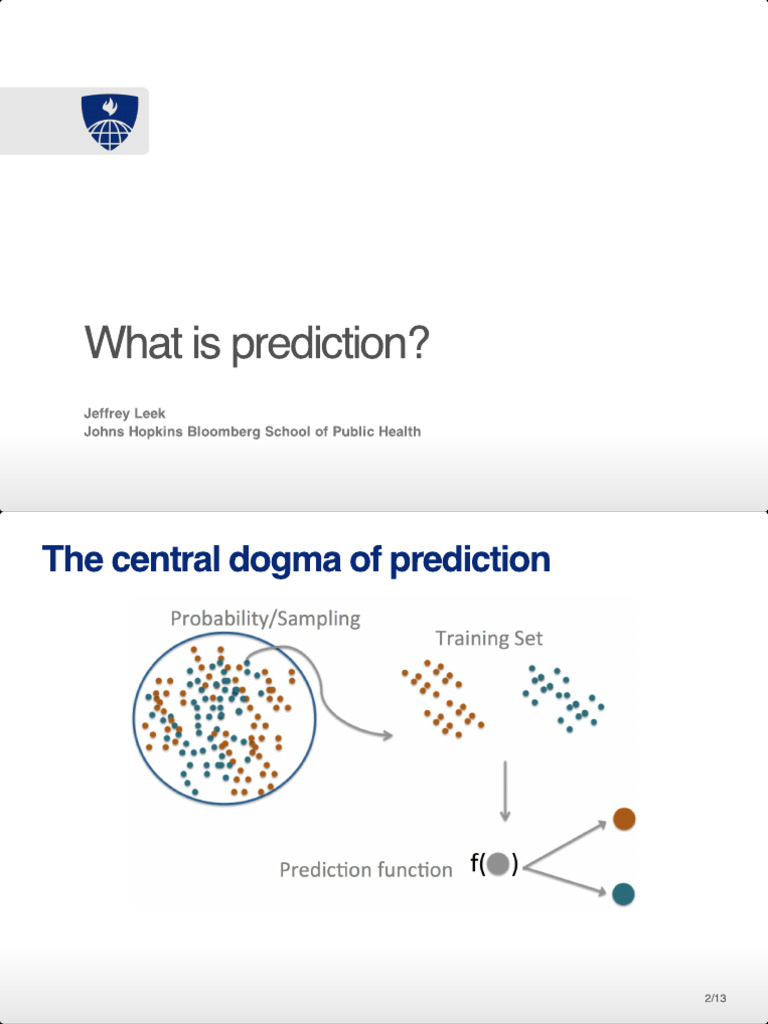 What is prediction?

Jeffrey Leek
Johns Hopkins Bloomberg School of Public Health

The central dogma of prediction

Probability/Sampling

Training Set

Prediction function

f( )

2/13